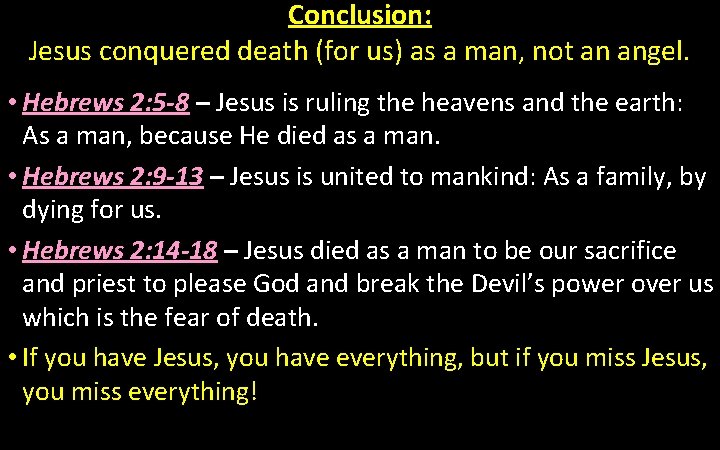 Conclusion:
Jesus conquered death (for us) as a man, not an angel.

• Hebrews 2:5-8 – Jesus is ruling the heavens and the earth: As a man, because He died as a man.

• Hebrews 2:9-13 – Jesus is united to mankind: As a family, by dying for us.

• Hebrews 2:14-18 – Jesus died as a man to be our sacrifice and priest to please God and break the Devil's power over us which is the fear of death.

• If you have Jesus, you have everything, but if you miss Jesus, you miss everything!